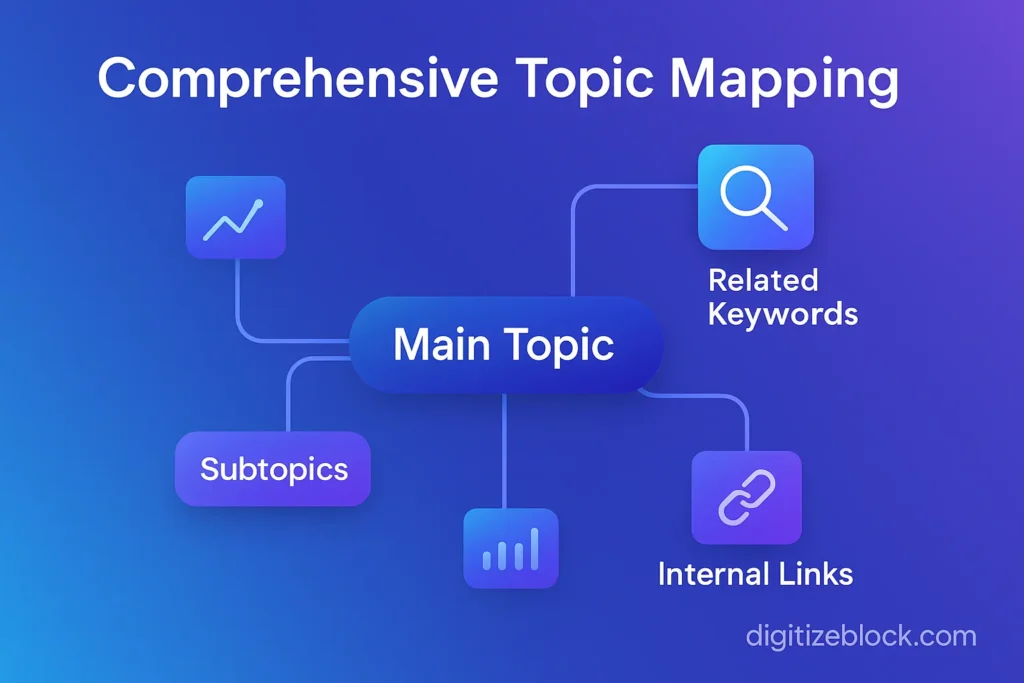 Comprehensive Topic Mapping

Related Keywords

Main Topic

Subtopics

Internal Links

digitizeblock.com